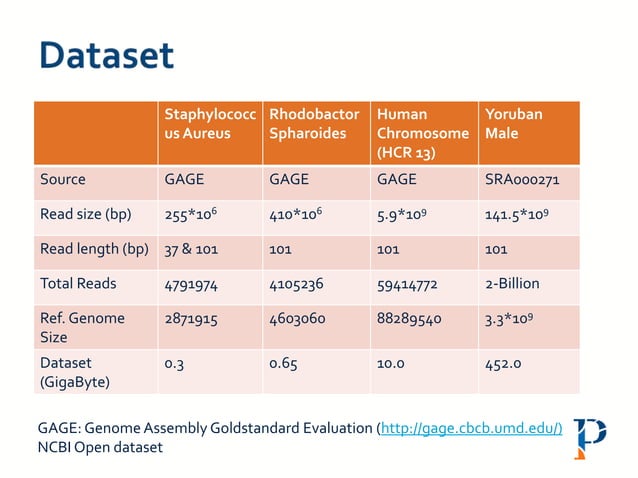 Dataset

| | Staphylococcus Aureus | Rhodobactor Spharoides | Human Chromosome (HCR 13) | Yoruban Male |
|---|---|---|---|---|
| Source | GAGE | GAGE | GAGE | SRA000271 |
| Read size (bp) | $255*10^6$ | $410*10^6$ | $5.9*10^9$ | $141.5*10^9$ |
| Read length (bp) | 37 & 101 | 101 | 101 | 101 |
| Total Reads | 4791974 | 4105236 | 59414772 | 2-Billion |
| Ref. Genome Size | 2871915 | 4603060 | 88289540 | $3.3*10^9$ |
| Dataset (GigaByte) | 0.3 | 0.65 | 10.0 | 452.0 |

GAGE: Genome Assembly Goldstandard Evaluation (http://gage.cbcb.umd.edu/)
NCBI Open dataset